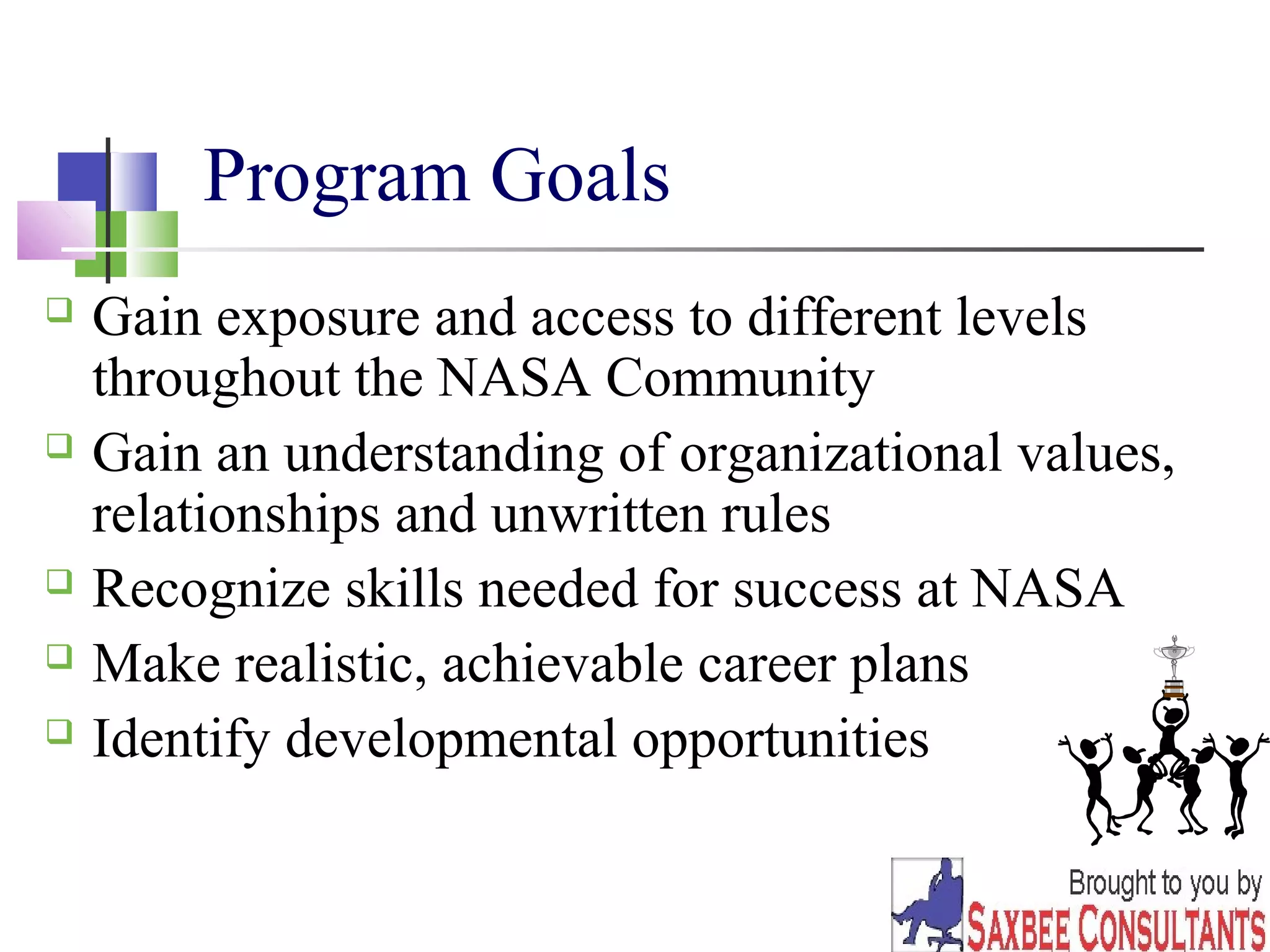 Program Goals

❑ Gain exposure and access to different levels throughout the NASA Community

❑ Gain an understanding of organizational values, relationships and unwritten rules

❑ Recognize skills needed for success at NASA

❑ Make realistic, achievable career plans

❑ Identify developmental opportunities

Brought to you by
SAXBEE CONSULTANTS